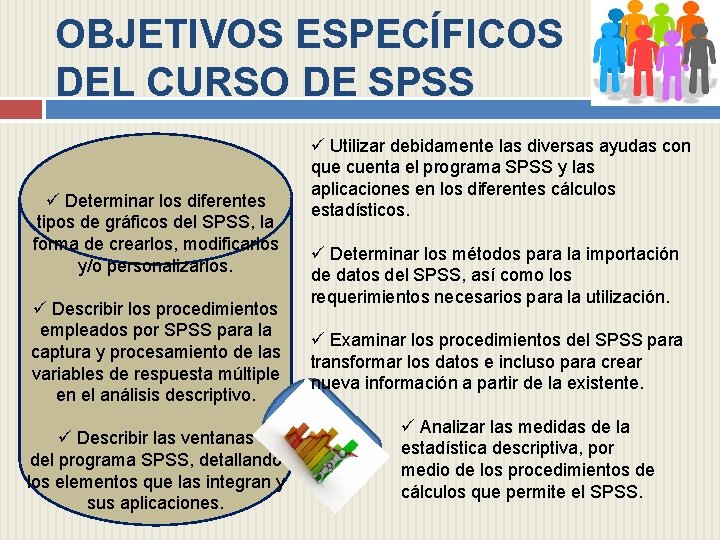 OBJETIVOS ESPECÍFICOS DEL CURSO DE SPSS

✓ Determinar los diferentes tipos de gráficos del SPSS, la forma de crearlos, modificarlos y/o personalizarlos.

✓ Describir los procedimientos empleados por SPSS para la captura y procesamiento de las variables de respuesta múltiple en el análisis descriptivo.

✓ Describir las ventanas del programa SPSS, detallando los elementos que las integran y sus aplicaciones.

✓ Utilizar debidamente las diversas ayudas con que cuenta el programa SPSS y las aplicaciones en los diferentes cálculos estadísticos.

✓ Determinar los métodos para la importación de datos del SPSS, así como los requerimientos necesarios para la utilización.

✓ Examinar los procedimientos del SPSS para transformar los datos e incluso para crear nueva información a partir de la existente.

✓ Analizar las medidas de la estadística descriptiva, por medio de los procedimientos de cálculos que permite el SPSS.